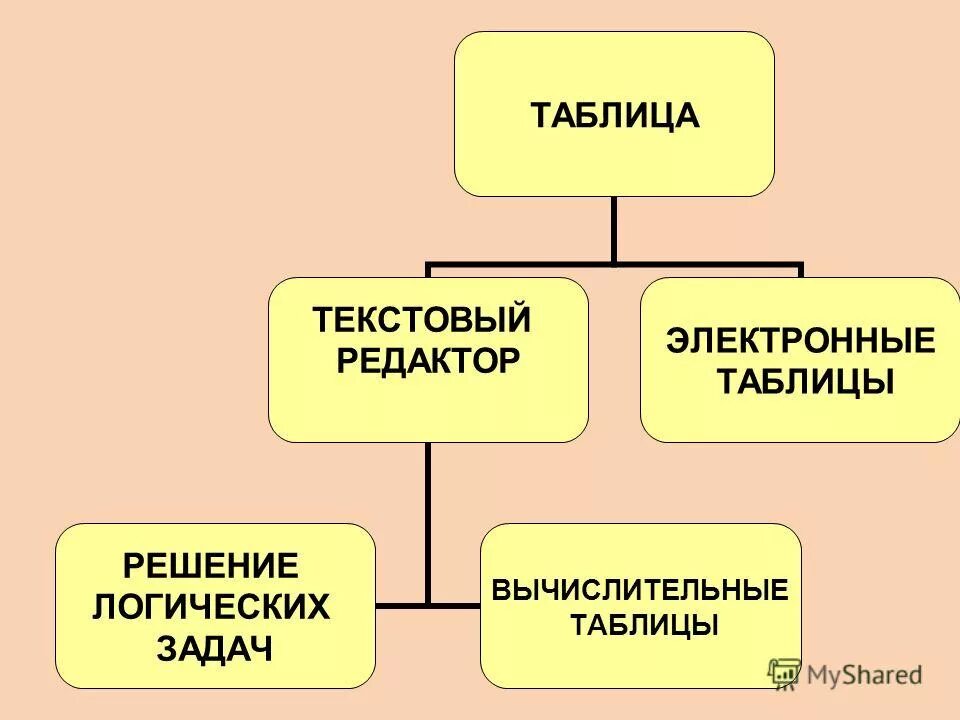 ТАБЛИЦА

ТЕКСТОВЫЙ РЕДАКТОР

ЭЛЕКТРОННЫЕ ТАБЛИЦЫ

РЕШЕНИЕ ЛОГИЧЕСКИХ ЗАДАЧ

ВЫЧИСЛИТЕЛЬНЫЕ ТАБЛИЦЫ

MyShared